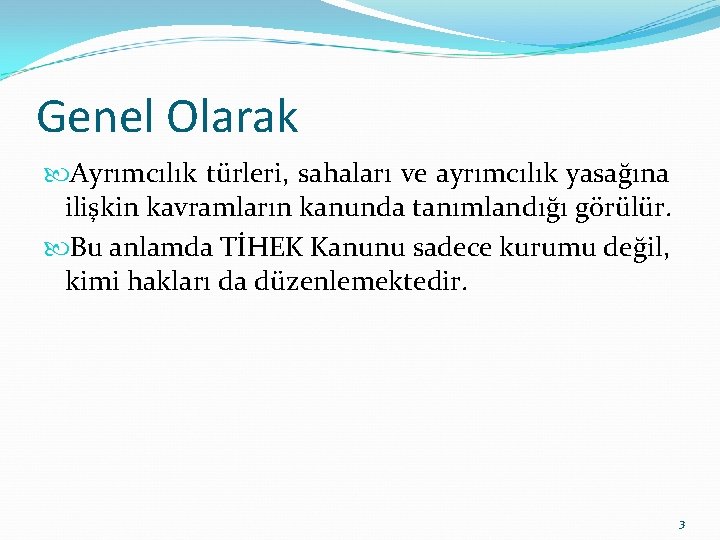 Genel Olarak

Ayrımcılık türleri, sahaları ve ayrımcılık yasağına ilişkin kavramların kanunda tanımlandığı görülür.

Bu anlamda TİHEK Kanunu sadece kurumu değil, kimi hakları da düzenlemektedir.

3